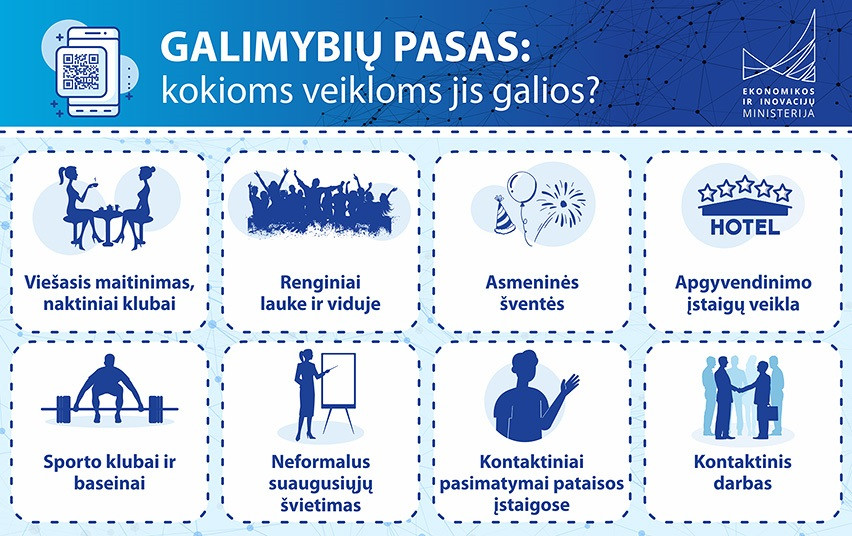 GALIMYBIŲ PASAS:
kokioms veikloms jis galios?

EKONOMIKOS IR INOVACIJŲ MINISTERIJA

Viešasis maitinimas, naktiniai klubai

Renginiai lauke ir viduje

Asmeninės šventės

HOTEL

Apgyvendinimo įstaigų veikla

Sporto klubai ir baseinai

Neformalus suaugusiųjų švietimas

Kontaktiniai pasimatymai pataisos įstaigose

Kontaktinis darbas